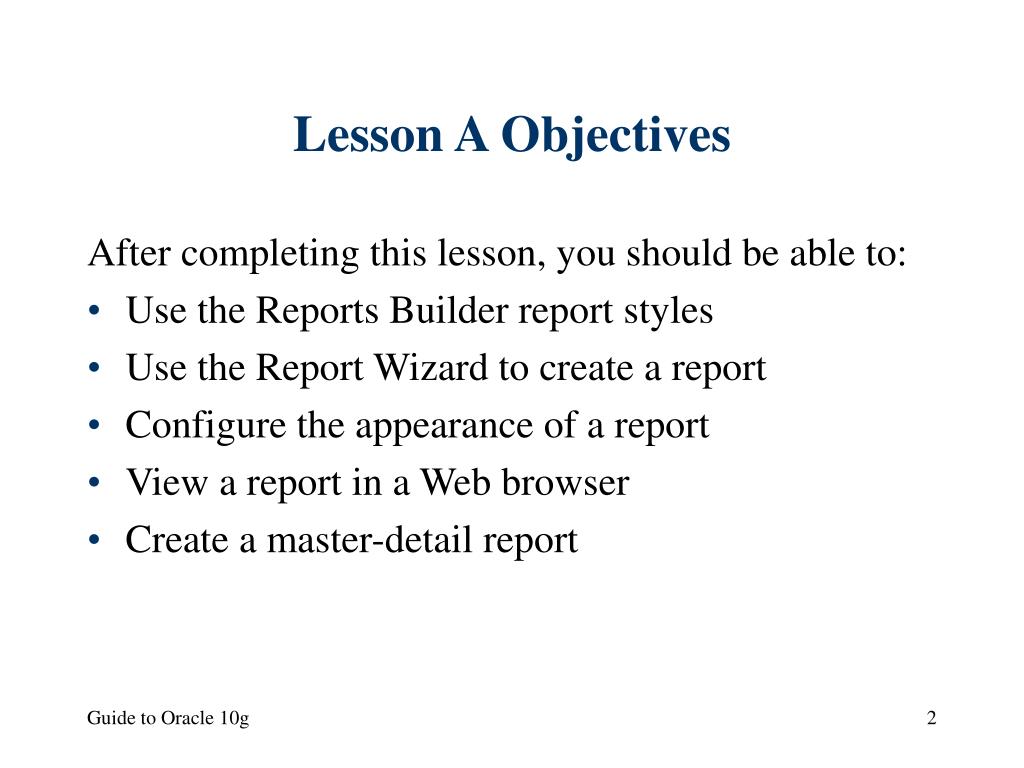 Lesson A Objectives

After completing this lesson, you should be able to:
• Use the Reports Builder report styles
• Use the Report Wizard to create a report
• Configure the appearance of a report
• View a report in a Web browser
• Create a master-detail report

Guide to Oracle 10g

2